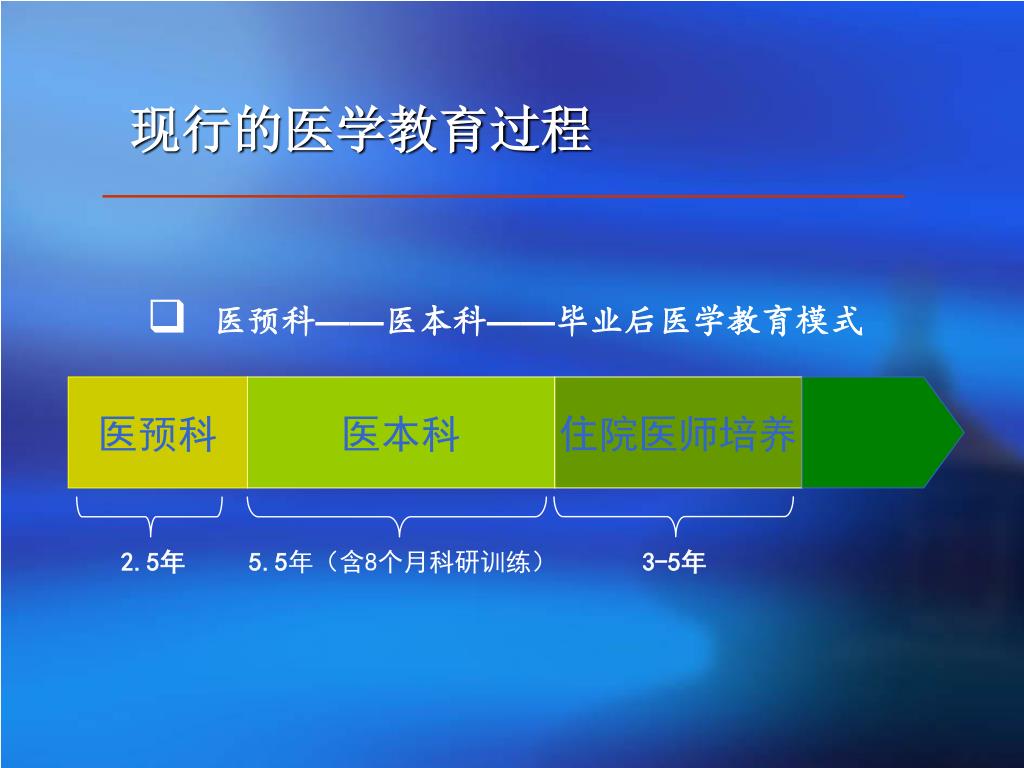 现行的医学教育过程

❑ 医预科——医本科——毕业后医学教育模式

医预科

医本科

住院医师培养

2.5年

5.5年（含8个月科研训练）

3-5年